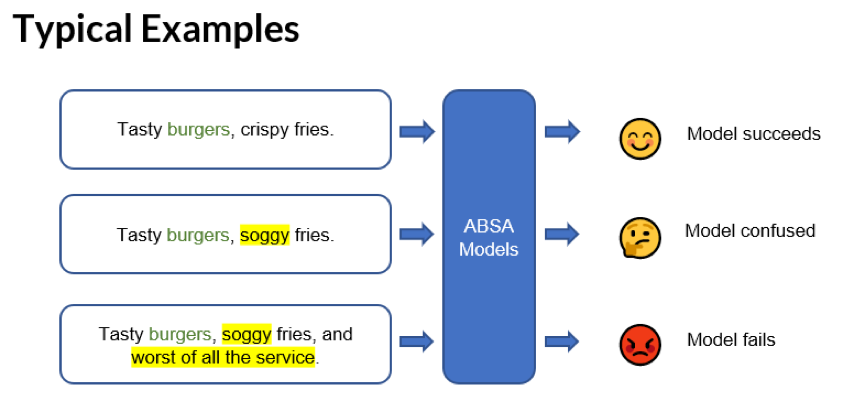 Typical Examples

Tasty burgers, crispy fries.

Tasty burgers, soggy fries.

Tasty burgers, soggy fries, and worst of all the service.

ABSA Models

Model succeeds

Model confused

Model fails